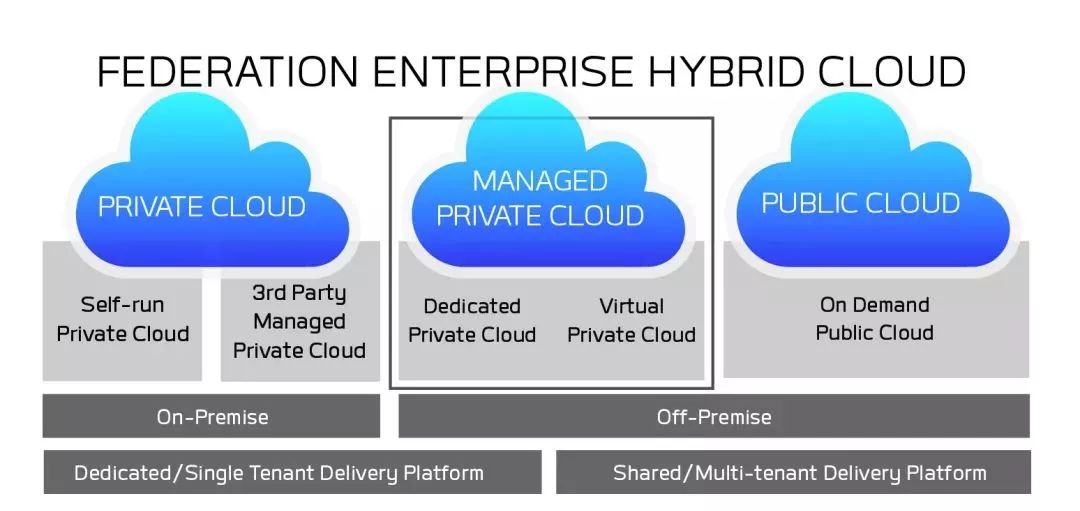 FEDERATION ENTERPRISE HYBRID CLOUD

PRIVATE CLOUD

MANAGED PRIVATE CLOUD

PUBLIC CLOUD

Self-run Private Cloud

3rd Party Managed Private Cloud

Dedicated Private Cloud

Virtual Private Cloud

On Demand Public Cloud

On-Premise

Off-Premise

Dedicated/Single Tenant Delivery Platform

Shared/Multi-tenant Delivery Platform